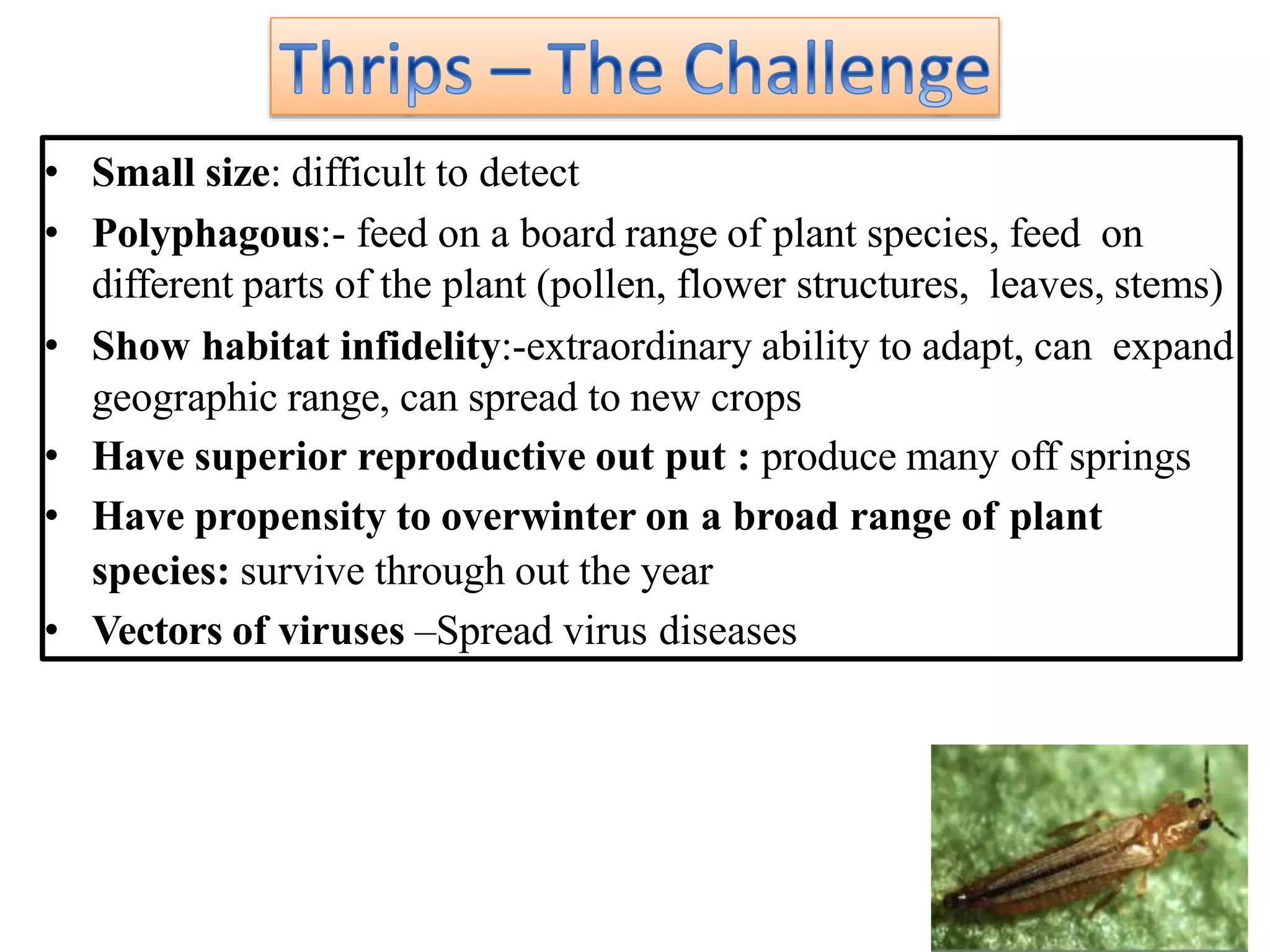 Thrips – The Challenge

• Small size: difficult to detect
• Polyphagous:- feed on a board range of plant species, feed on different parts of the plant (pollen, flower structures, leaves, stems)
• Show habitat infidelity:-extraordinary ability to adapt, can expand geographic range, can spread to new crops
• Have superior reproductive out put : produce many off springs
• Have propensity to overwinter on a broad range of plant species: survive through out the year
• Vectors of viruses –Spread virus diseases